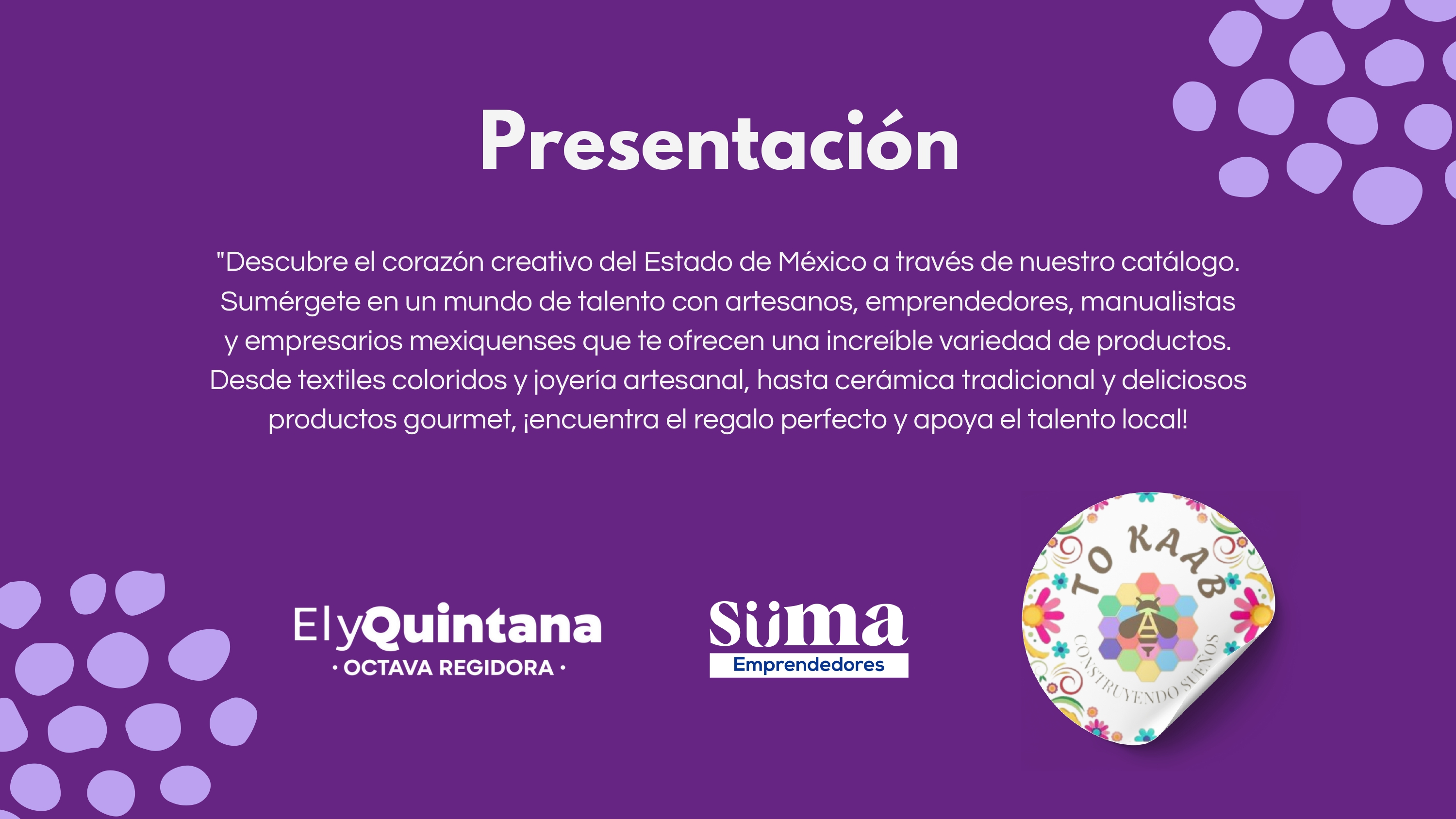 Presentación

"Descubre el corazón creativo del Estado de México a través de nuestro catálogo. Sumérgete en un mundo de talento con artesanos, emprendedores, manualistas y empresarios mexiquenses que te ofrecen una increíble variedad de productos. Desde textiles coloridos y joyería artesanal, hasta cerámica tradicional y deliciosos productos gourmet, ¡encuentra el regalo perfecto y apoya el talento local!

ElyQuintana
· OCTAVA REGIDORA ·

Suma
Emprendedores

TO KAAB
CONSTRUYENDO SUEÑOS